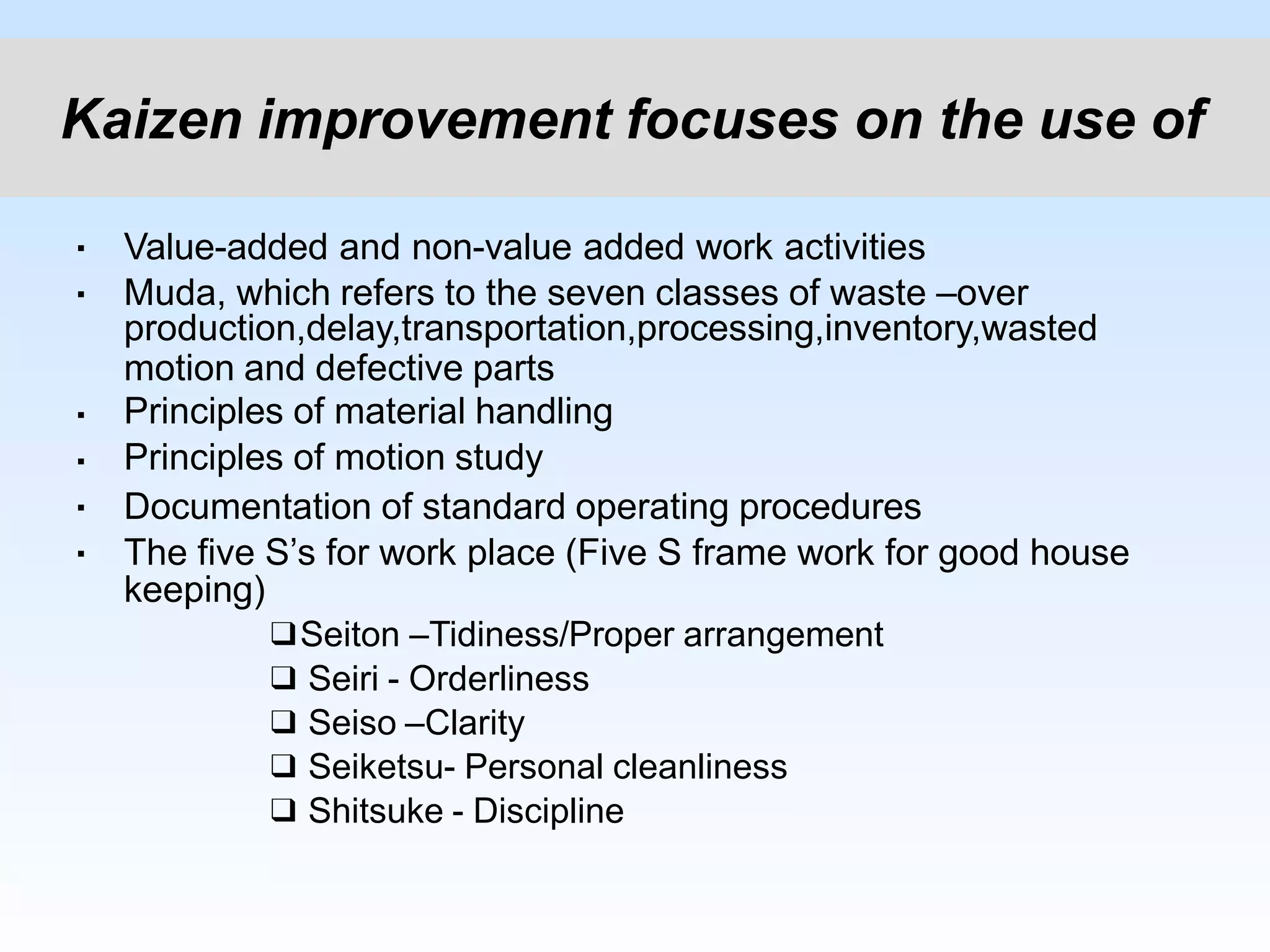 Kaizen improvement focuses on the use of

▪ Value-added and non-value added work activities
▪ Muda, which refers to the seven classes of waste –over production,delay,transportation,processing,inventory,wasted motion and defective parts
▪ Principles of material handling
▪ Principles of motion study
▪ Documentation of standard operating procedures
▪ The five S’s for work place (Five S frame work for good house keeping)

❑Seiton –Tidiness/Proper arrangement
❑ Seiri - Orderliness
❑ Seiso –Clarity
❑ Seiketsu- Personal cleanliness
❑ Shitsuke - Discipline